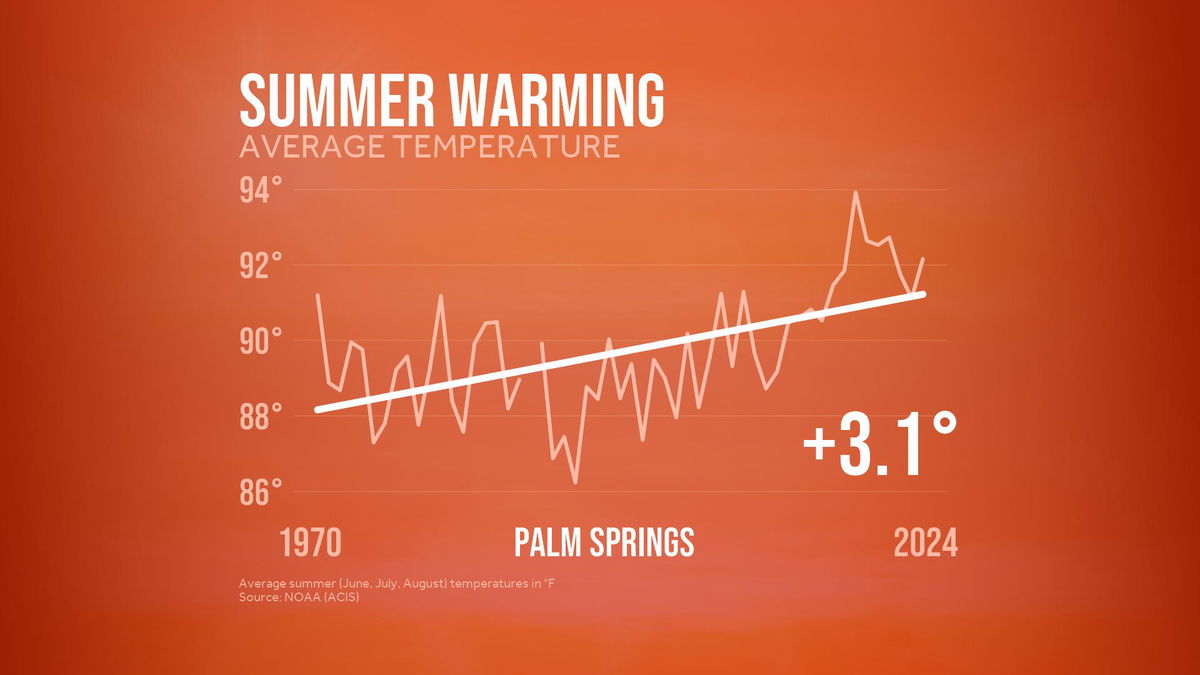 SUMMER WARMING
AVERAGE TEMPERATURE

94°
92°
90°
88°
86°

+3.1°

1970
PALM SPRINGS
2024

Average summer (June, July, August) temperatures in °F
Source: NOAA (ACIS)